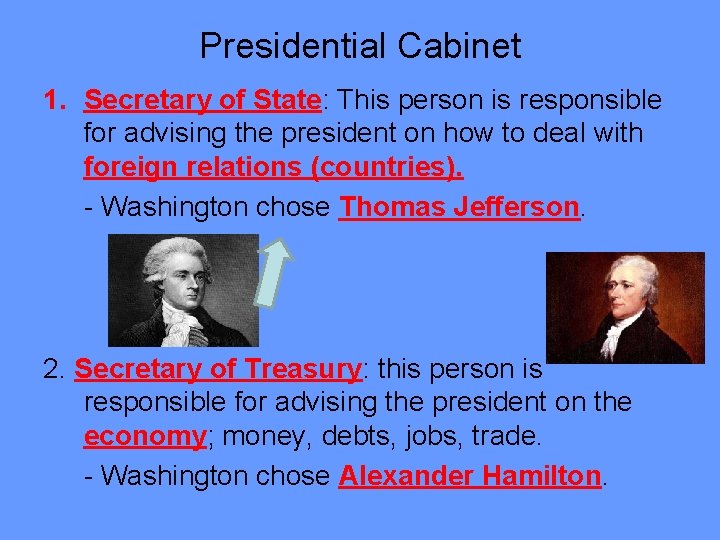 Presidential Cabinet

1. Secretary of State: This person is responsible for advising the president on how to deal with foreign relations (countries).

- Washington chose Thomas Jefferson.

2. Secretary of Treasury: this person is responsible for advising the president on the economy; money, debts, jobs, trade.

- Washington chose Alexander Hamilton.